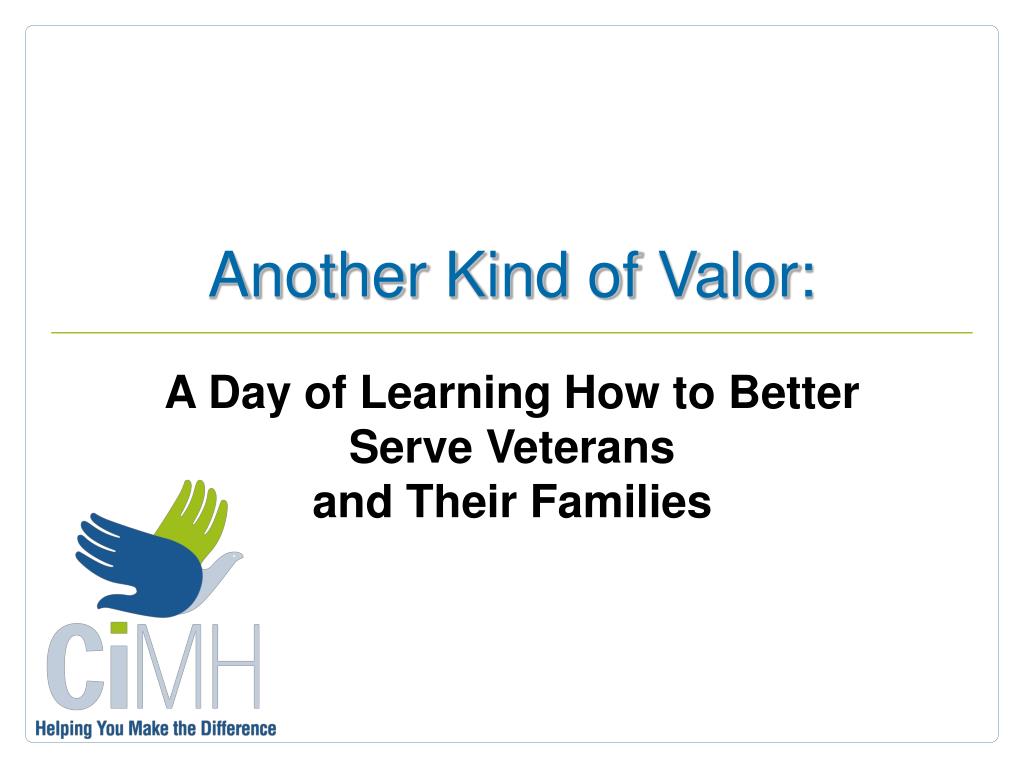 Another Kind of Valor:

A Day of Learning How to Better Serve Veterans and Their Families

CiMH

Helping You Make the Difference